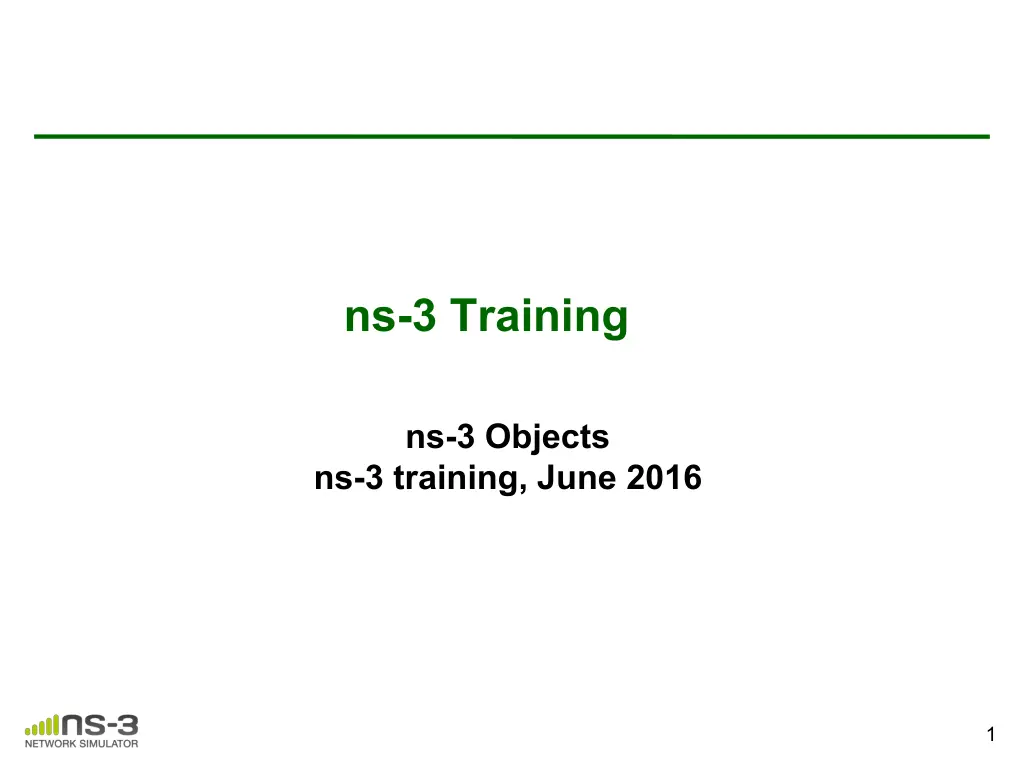 ns-3 Training

ns-3 Objects
ns-3 training, June 2016

ns-3
NETWORK SIMULATOR

1